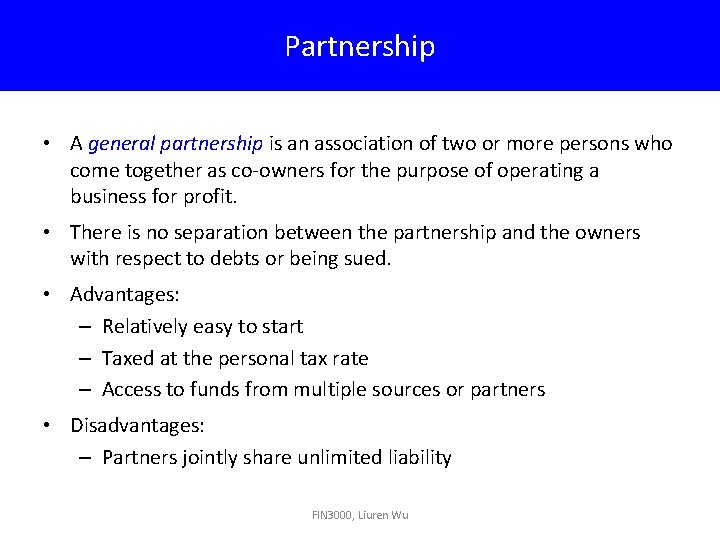 Partnership

• A general partnership is an association of two or more persons who come together as co-owners for the purpose of operating a business for profit.

• There is no separation between the partnership and the owners with respect to debts or being sued.

• Advantages:
– Relatively easy to start
– Taxed at the personal tax rate
– Access to funds from multiple sources or partners

• Disadvantages:
– Partners jointly share unlimited liability

FIN3000, Liuren Wu